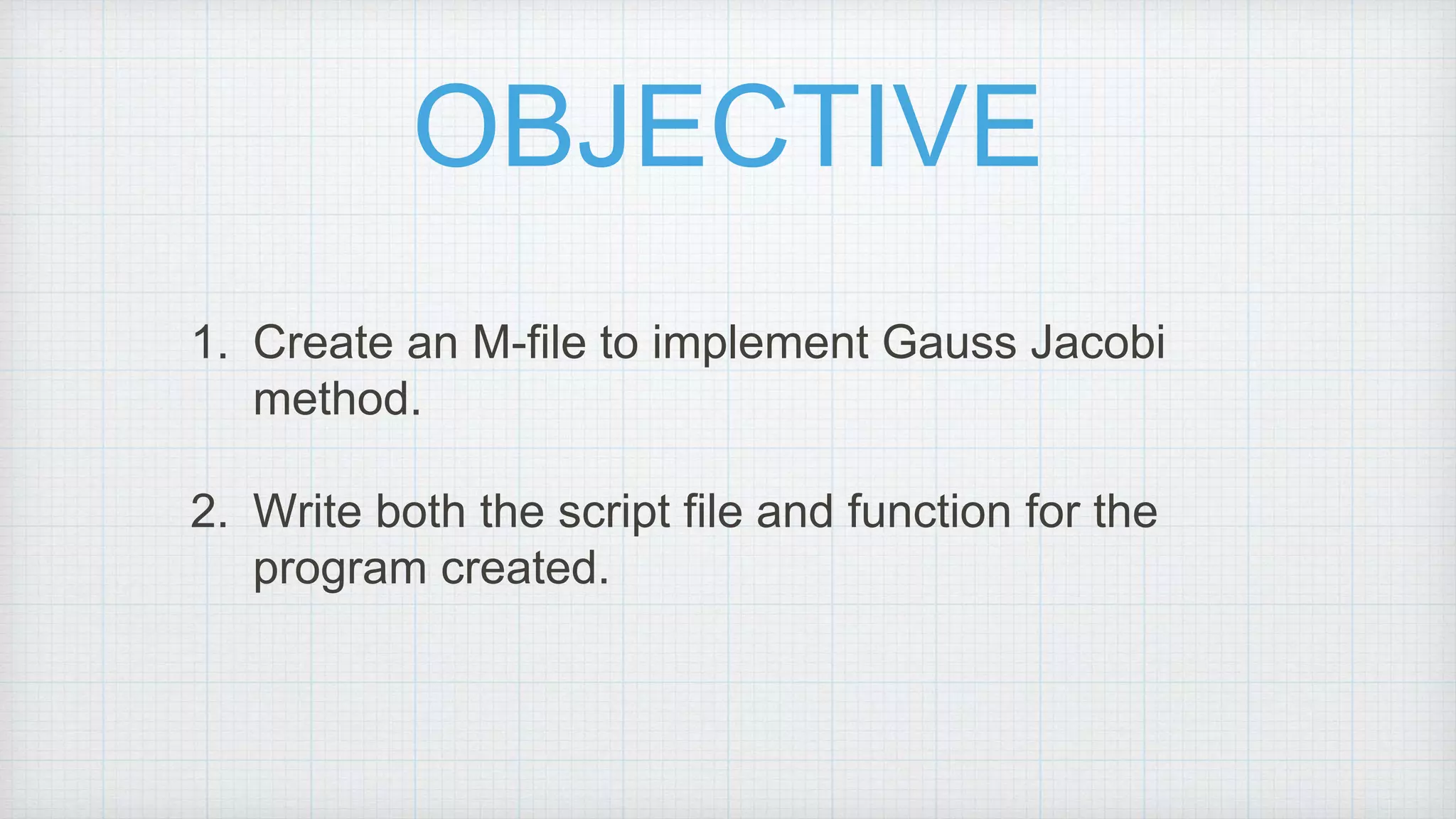 OBJECTIVE

1. Create an M-file to implement Gauss Jacobi method.

2. Write both the script file and function for the program created.